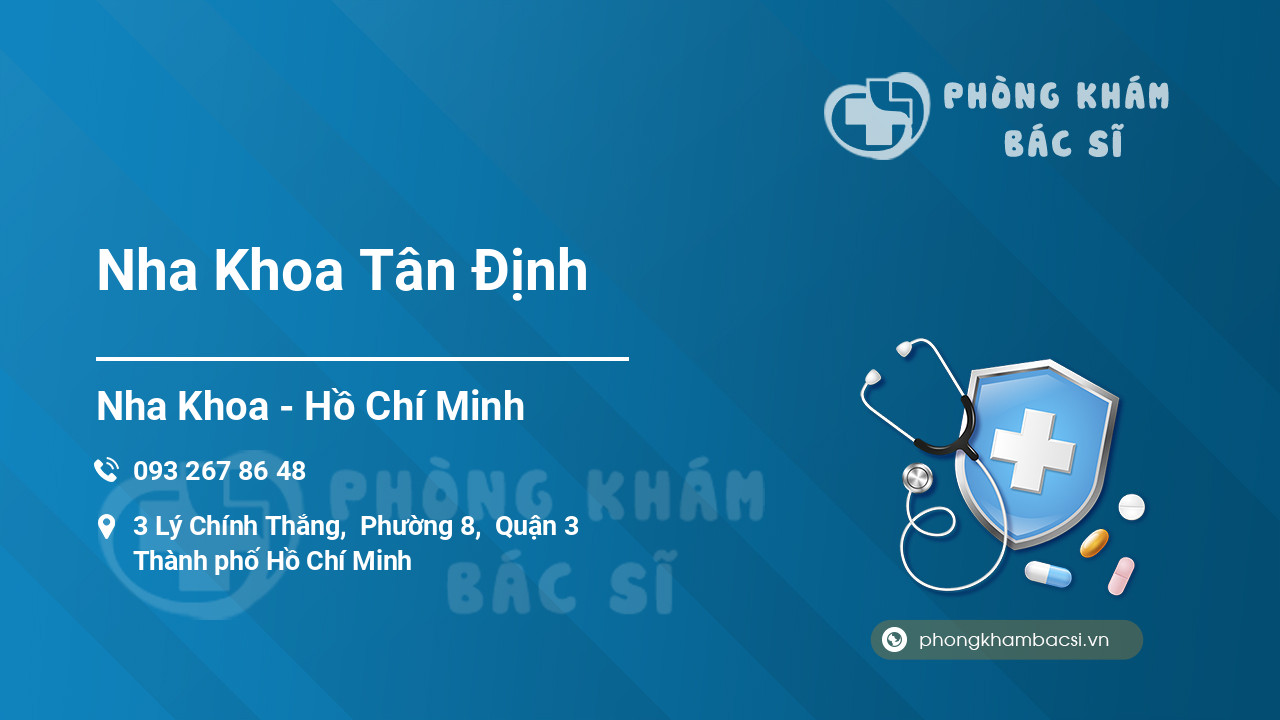 PHÒNG KHÁM
BÁC SĨ

Nha Khoa Tân Định

Nha Khoa - Hồ Chí Minh

093 267 86 48

3 Lý Chính Thắng, Phường 8, Quận 3
Thành phố Hồ Chí Minh

PHÒNG KHÁM
BÁC SĨ

phongkhambacsi.vn